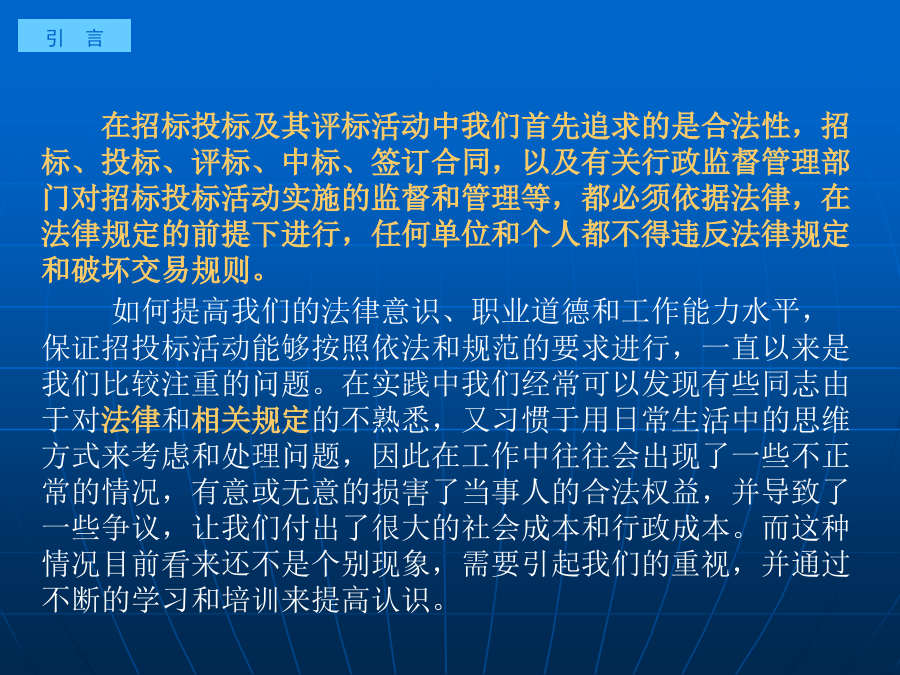 引　言

在招标投标及其评标活动中我们首先追求的是合法性，招标、投标、评标、中标、签订合同，以及有关行政监督管理部门对招标投标活动实施的监督和管理等，都必须依据法律，在法律规定的前提下进行，任何单位和个人都不得违反法律规定和破坏交易规则。

如何提高我们的法律意识、职业道德和工作能力水平，保证招投标活动能够按照依法和规范的要求进行，一直以来是我们比较注重的问题。在实践中我们经常可以发现有些同志由于对法律和相关规定的不熟悉，又习惯于用日常生活中的思维方式来考虑和处理问题，因此在工作中往往会出现了一些不正常的情况，有意或无意的损害了当事人的合法权益，并导致了一些争议，让我们付出了很大的社会成本和行政成本。而这种情况目前看来还不是个别现象，需要引起我们的重视，并通过不断的学习和培训来提高认识。